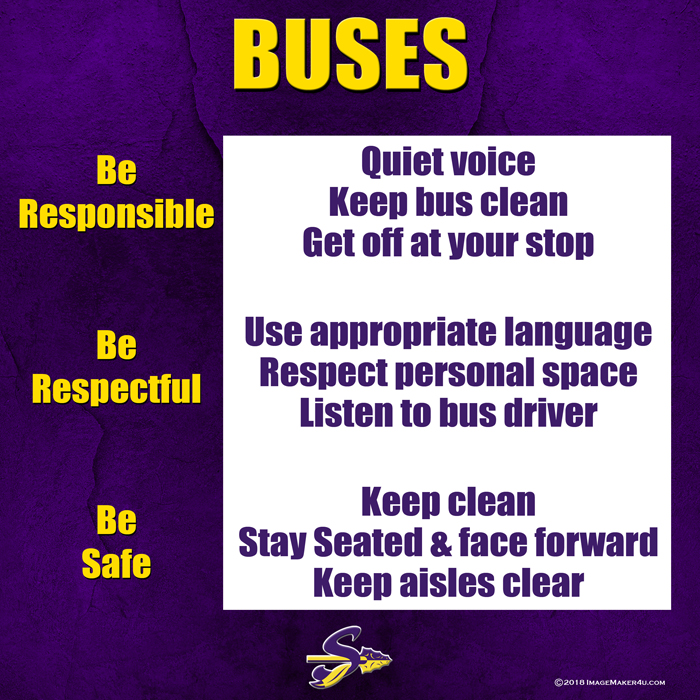 BUSES

Be Responsible

Quiet voice
Keep bus clean
Get off at your stop

Be Respectful

Use appropriate language
Respect personal space
Listen to bus driver

Be Safe

Keep clean
Stay Seated & face forward
Keep aisles clear

S

©2018 ImageMaker4u.com